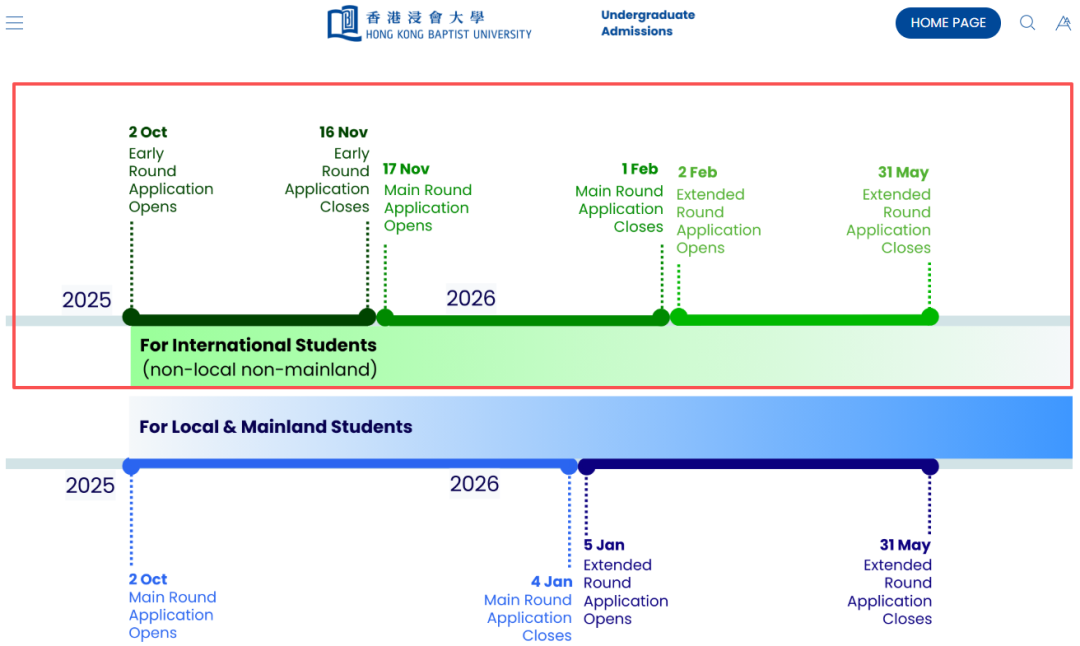 香港浸會大學
HONG KONG BAPTIST UNIVERSITY

Undergraduate Admissions

HOME PAGE

2 Oct
Early Round Application Opens

16 Nov
Early Round Application Closes

17 Nov
Main Round Application Opens

1 Feb
Main Round Application Closes

2 Feb
Extended Round Application Opens

31 May
Extended Round Application Closes

2025

2026

For International Students
(non-local non-mainland)

For Local & Mainland Students

2025

2026

2 Oct
Main Round Application Opens

4 Jan
Main Round Application Closes

5 Jan
Extended Round Application Opens

31 May
Extended Round Application Closes